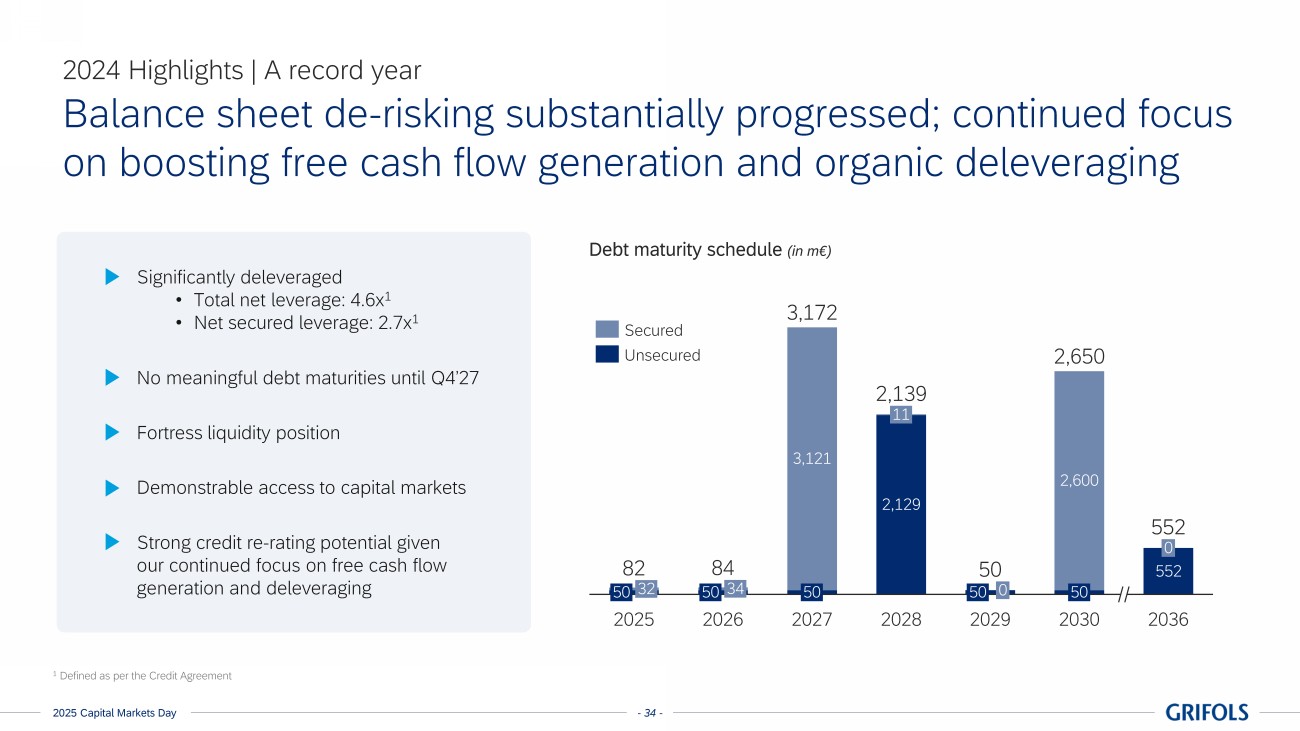 2024 Highlights | A record year

Balance sheet de-risking substantially progressed; continued focus on boosting free cash flow generation and organic deleveraging

Significantly deleveraged
• Total net leverage: 4.6x$^1$
• Net secured leverage: 2.7x$^1$

No meaningful debt maturities until Q4'27

Fortress liquidity position

Demonstrable access to capital markets

Strong credit re-rating potential given our continued focus on free cash flow generation and deleveraging

Debt maturity schedule (in m€)

Secured
Unsecured

82
50 32
2025

84
50 34
2026

3,172
3,121
50
2027

2,139
11
2,129
2028

50
50 0
2029

2,650
2,600
50
2030

552
0
552
2036

$^1$ Defined as per the Credit Agreement

2025 Capital Markets Day

- 34 -

GRIFOLS